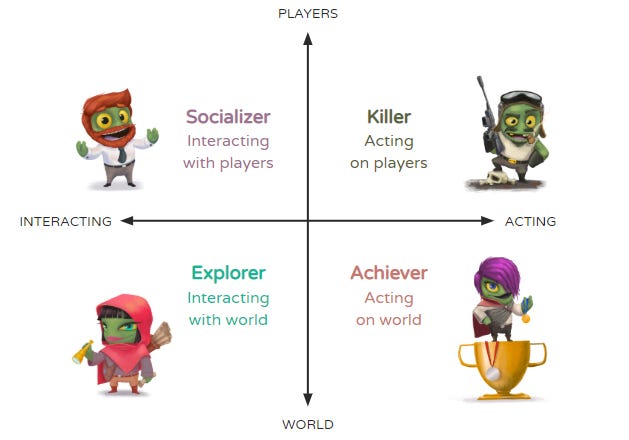 PLAYERS

Socializer
Interacting with players

Killer
Acting on players

INTERACTING

ACTING

Explorer
Interacting with world

Achiever
Acting on world

WORLD